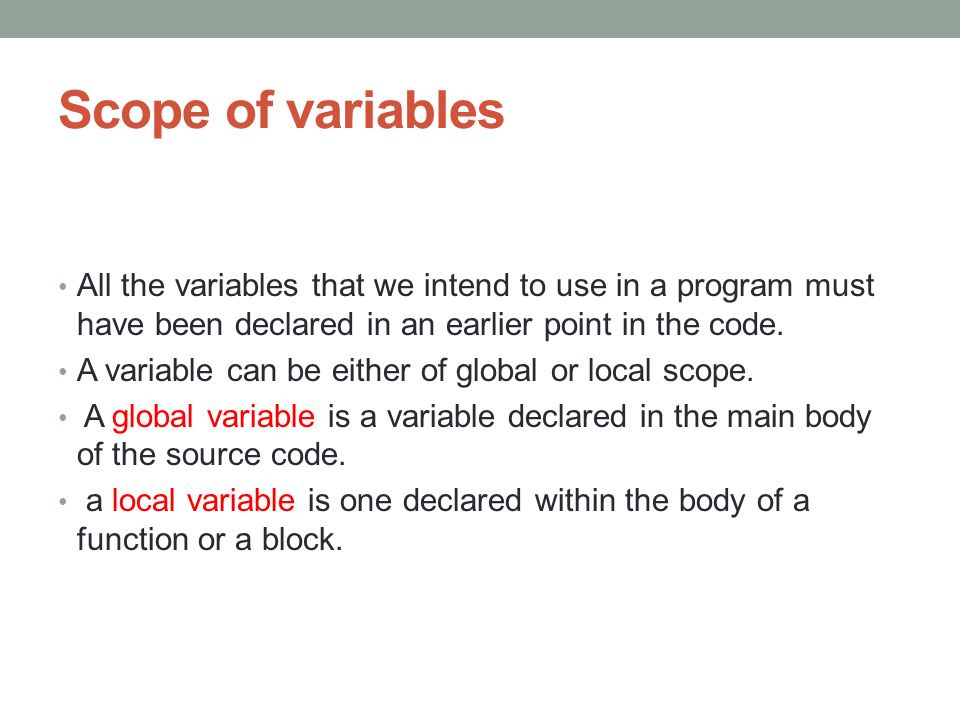 Scope of variables

• All the variables that we intend to use in a program must have been declared in an earlier point in the code.

• A variable can be either of global or local scope.

• A global variable is a variable declared in the main body of the source code.

• a local variable is one declared within the body of a function or a block.